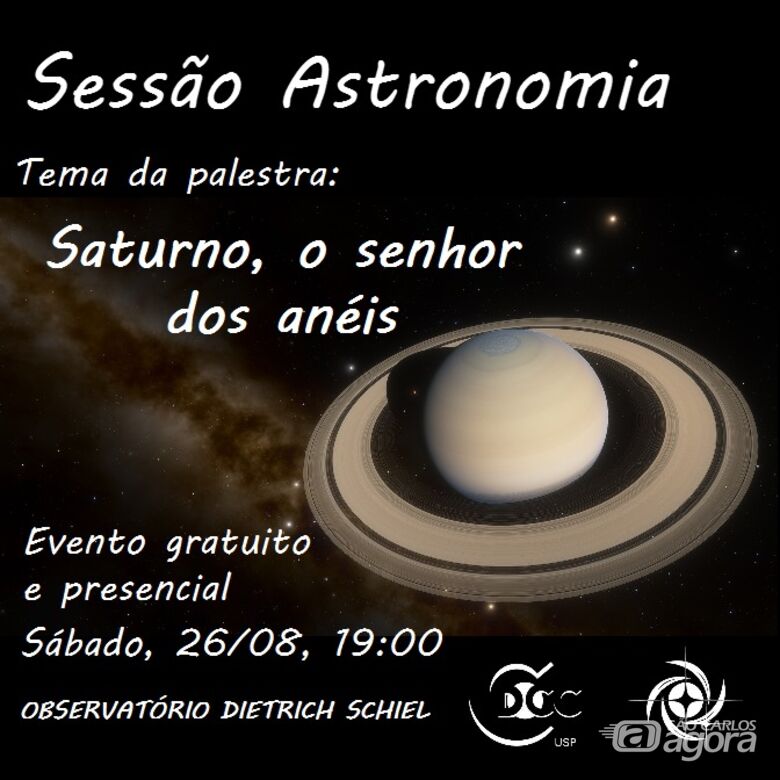 Sessão Astronomia

Tema da palestra:

Saturno, o senhor dos anéis

Evento gratuito e presencial

Sábado, 26/08, 19:00

OBSERVATÓRIO DIETRICH SCHIEL

DCC USP

SÃO CARLOS agora